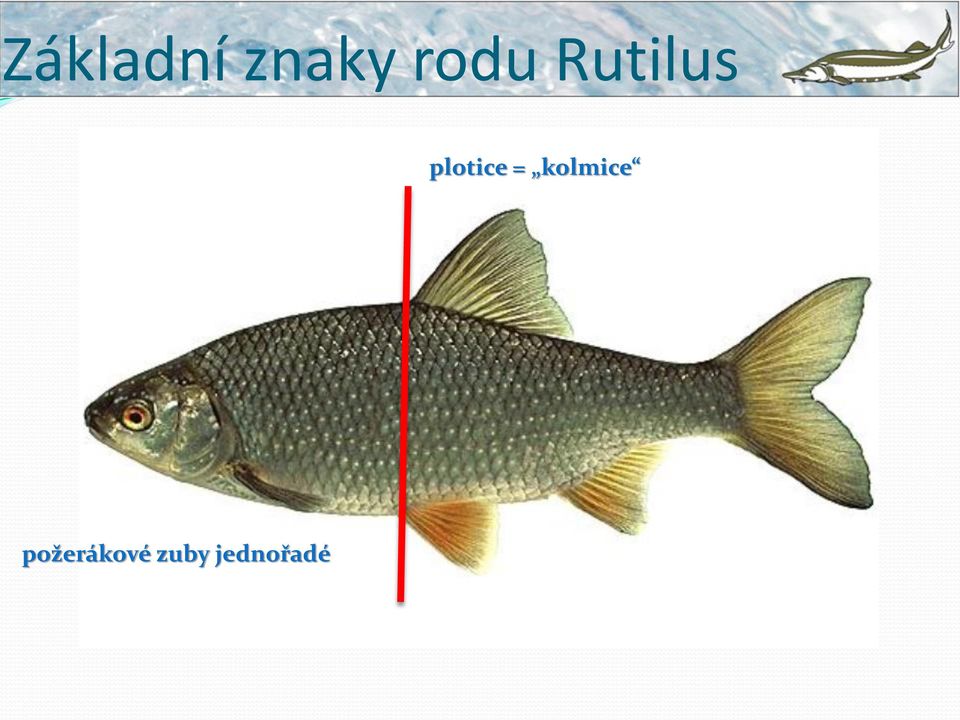 Základní znaky rodu Rutilus

plotice = „kolmice“

požerákové zuby jednořadé